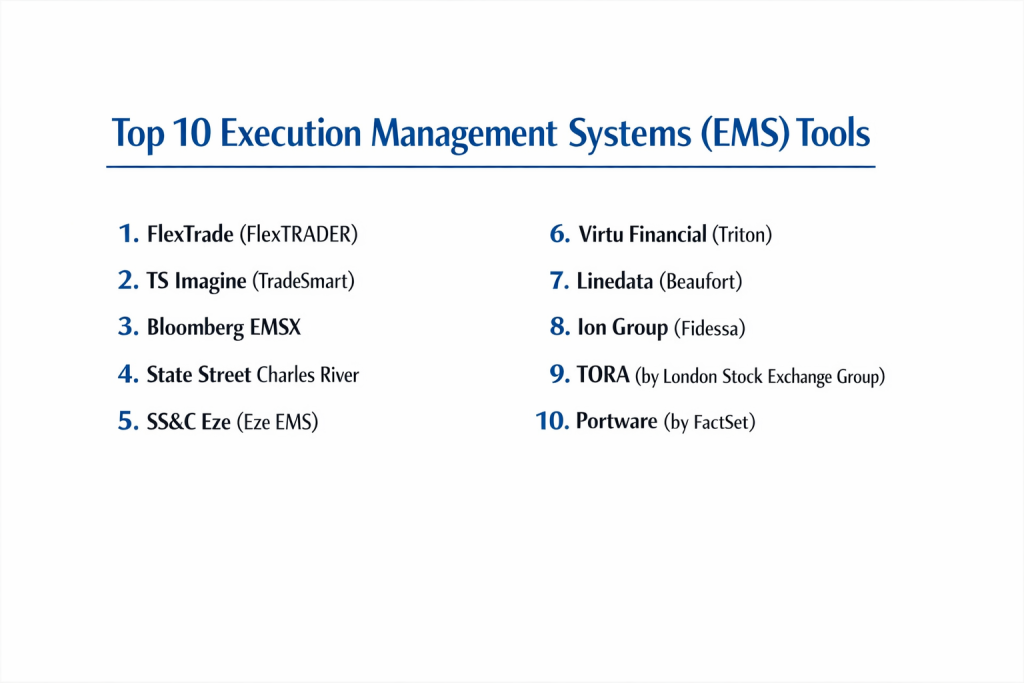 Top 10 Execution Management Systems (EMS) Tools

1. FlexTrade (FlexTRADER)
2. TS Imagine (TradeSmart)
3. Bloomberg EMSX
4. State Street Charles River
5. SS&C Eze (Eze EMS)

6. Virtu Financial (Triton)
7. Linedata (Beaufort)
8. Ion Group (Fidessa)
9. TORA (by London Stock Exchange Group)
10. Portware (by FactSet)